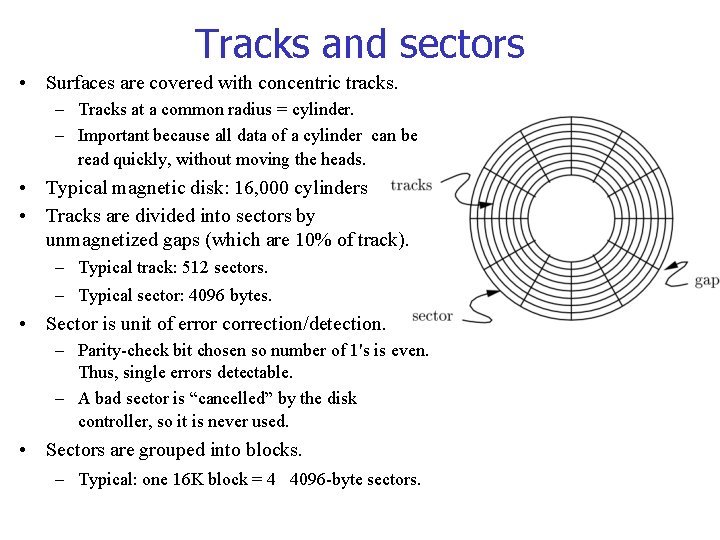 Tracks and sectors

• Surfaces are covered with concentric tracks.
– Tracks at a common radius = cylinder.
– Important because all data of a cylinder can be read quickly, without moving the heads.
• Typical magnetic disk: 16,000 cylinders
• Tracks are divided into sectors by unmagnetized gaps (which are 10% of track).
– Typical track: 512 sectors.
– Typical sector: 4096 bytes.
• Sector is unit of error correction/detection.
– Parity-check bit chosen so number of 1's is even. Thus, single errors detectable.
– A bad sector is “cancelled” by the disk controller, so it is never used.
• Sectors are grouped into blocks.
– Typical: one 16K block = 4 4096-byte sectors.

tracks
gap
sector